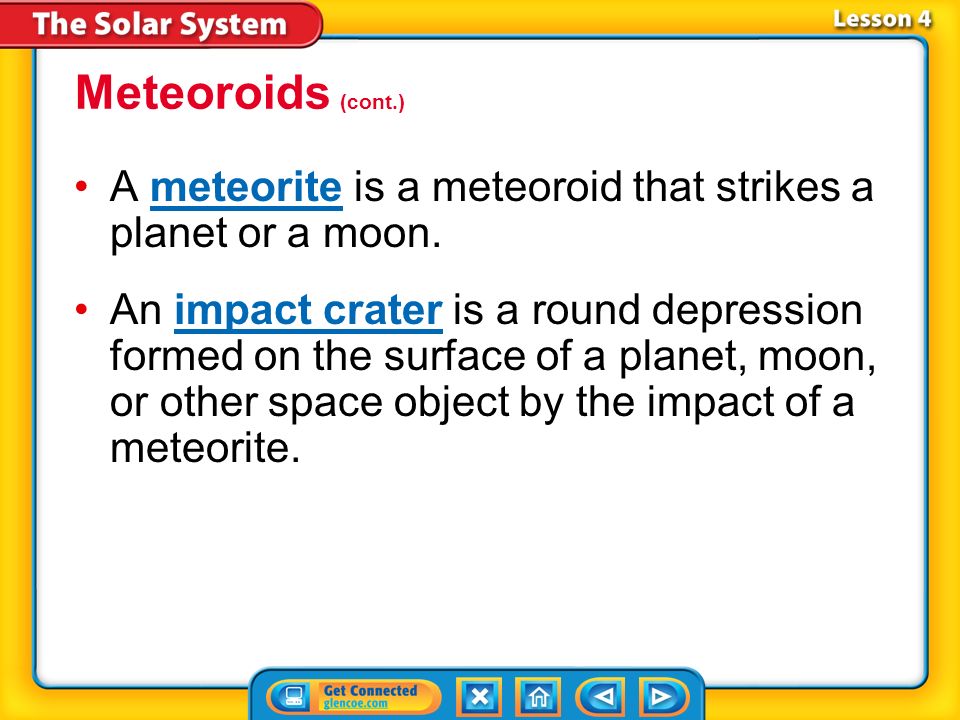 The Solar System

Lesson 4

Meteoroids (cont.)

• A meteorite is a meteoroid that strikes a planet or a moon.

• An impact crater is a round depression formed on the surface of a planet, moon, or other space object by the impact of a meteorite.

Get Connected
glencoe.com